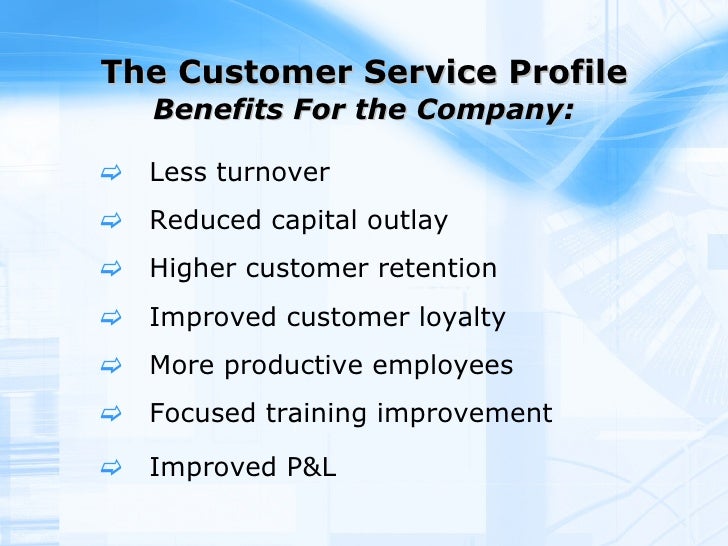 The Customer Service Profile
Benefits For the Company:

Less turnover
Reduced capital outlay
Higher customer retention
Improved customer loyalty
More productive employees
Focused training improvement
Improved P&L